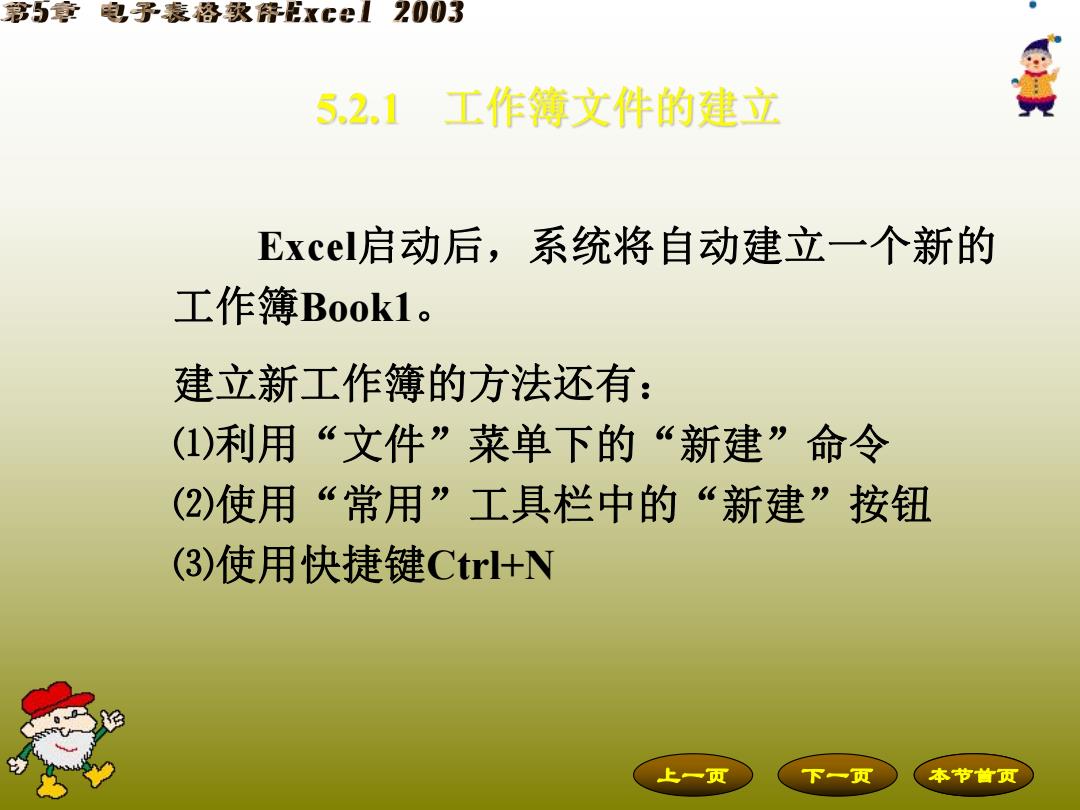 第5章 电子表格软件Excel 2003

5.2.1 工作簿文件的建立

Excel启动后，系统将自动建立一个新的工作簿Book1。

建立新工作簿的方法还有：
⑴利用“文件”菜单下的“新建”命令
⑵使用“常用”工具栏中的“新建”按钮
⑶使用快捷键Ctrl+N

上一页 下一页 本节首页